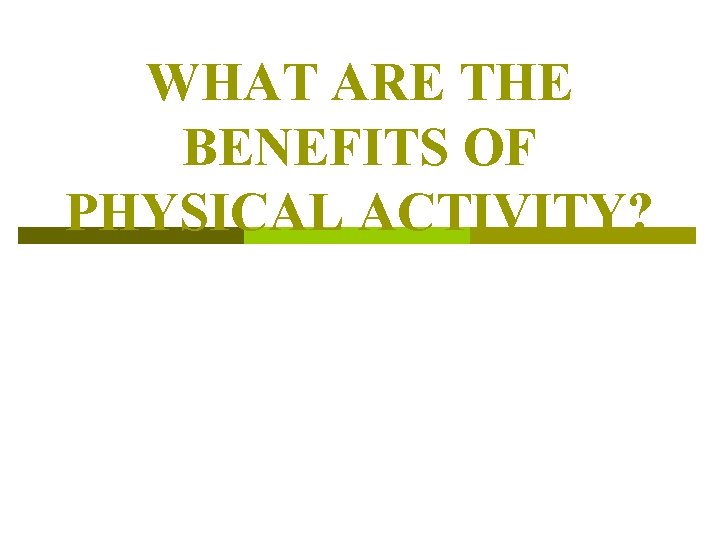 WHAT ARE THE BENEFITS OF PHYSICAL ACTIVITY?